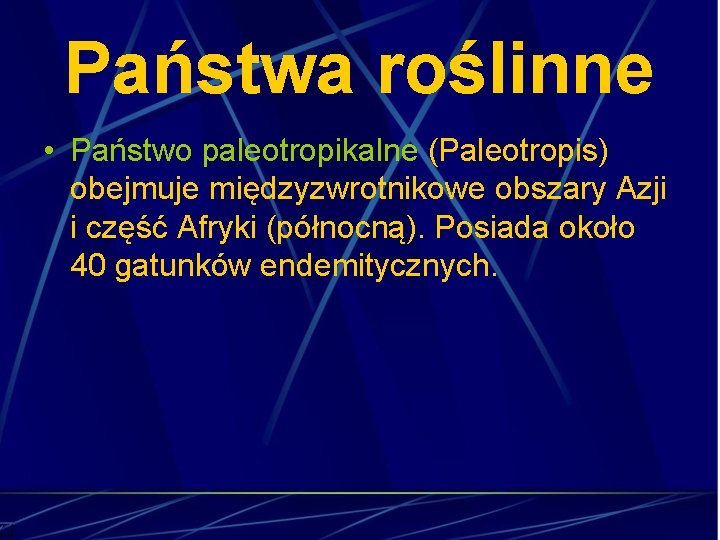 Państwa roślinne

• Państwo paleotropikalne (Paleotropis) obejmuje międzyzwrotnikowe obszary Azji i część Afryki (północną). Posiada około 40 gatunków endemitycznych.